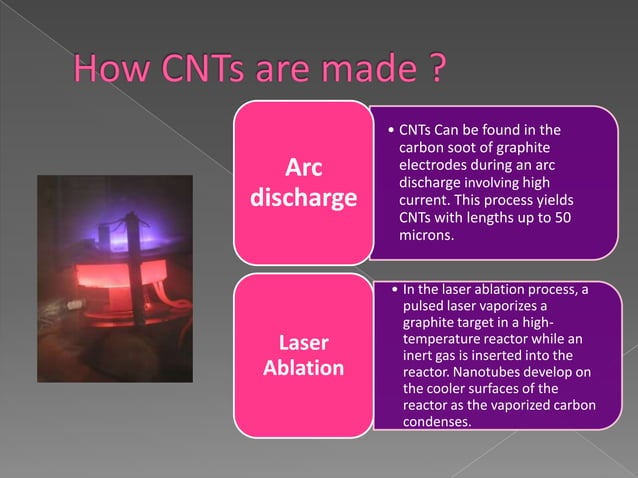 How CNTs are made ?

Arc discharge

• CNTs Can be found in the carbon soot of graphite electrodes during an arc discharge involving high current. This process yields CNTs with lengths up to 50 microns.

Laser Ablation

• In the laser ablation process, a pulsed laser vaporizes a graphite target in a high-temperature reactor while an inert gas is inserted into the reactor. Nanotubes develop on the cooler surfaces of the reactor as the vaporized carbon condenses.